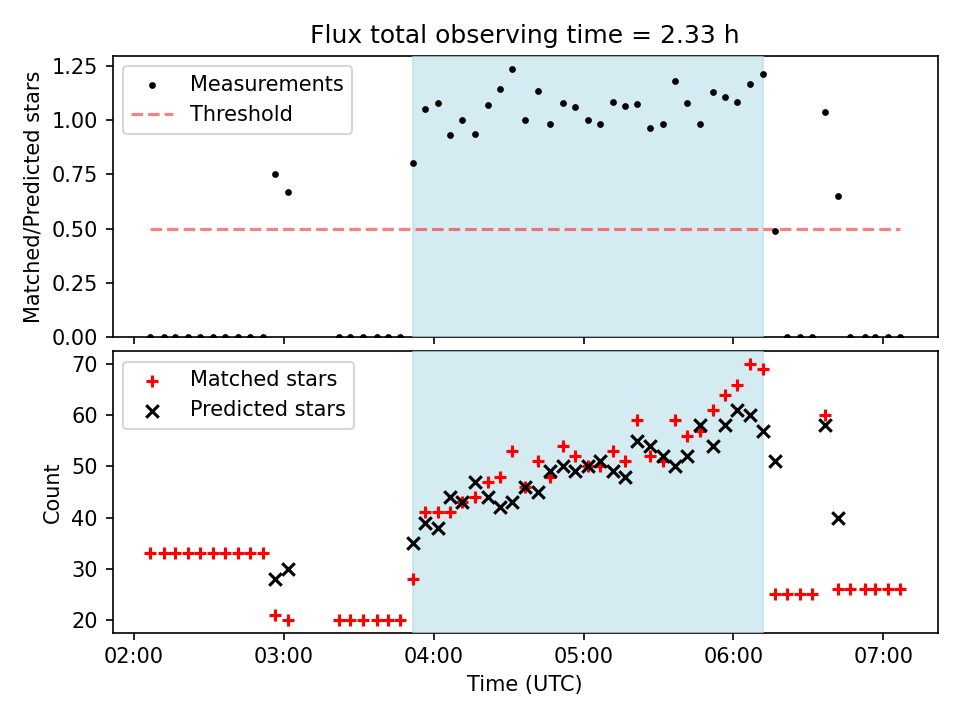 Flux total observing time = 2.33 h

Matched/Predicted stars

1.25
1.00
0.75
0.50
0.25
0.00

Measurements
Threshold

Count

70
60
50
40
30
20

Matched stars
Predicted stars

02:00
03:00
04:00
05:00
06:00
07:00

Time (UTC)